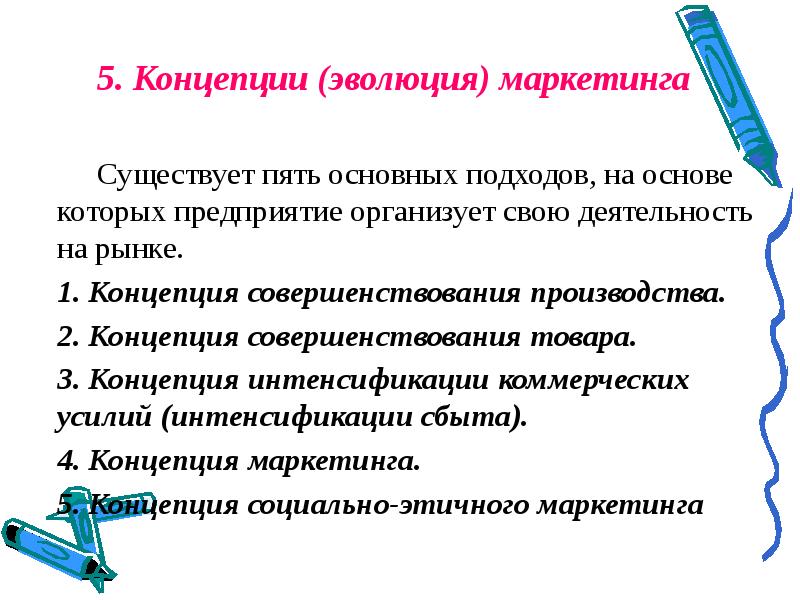 5. Концепции (эволюция) маркетинга

Существует пять основных подходов, на основе которых предприятие организует свою деятельность на рынке.

1. Концепция совершенствования производства.

2. Концепция совершенствования товара.

3. Концепция интенсификации коммерческих усилий (интенсификации сбыта).

4. Концепция маркетинга.

5. Концепция социально-этичного маркетинга